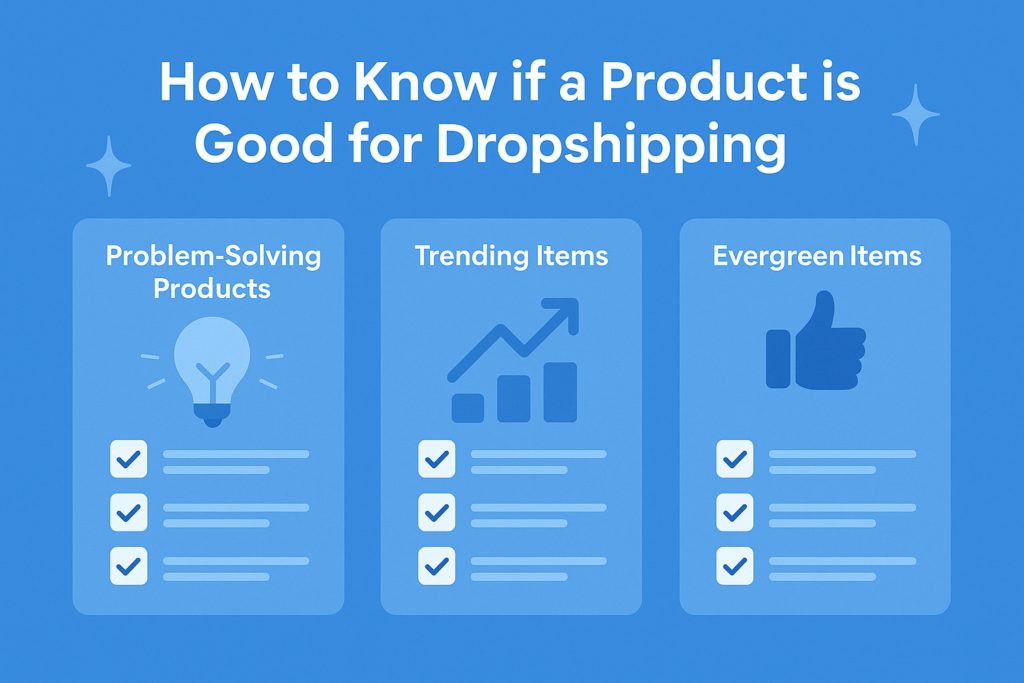 How to Know if a Product is Good for Dropshipping

Problem-Solving Products

Trending Items

Evergreen Items